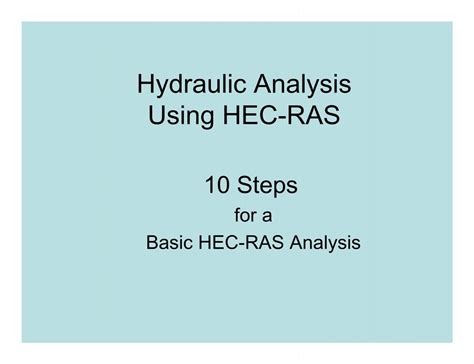 Hydraulic Analysis
Using HEC-RAS

10 Steps
for a
Basic HEC-RAS Analysis